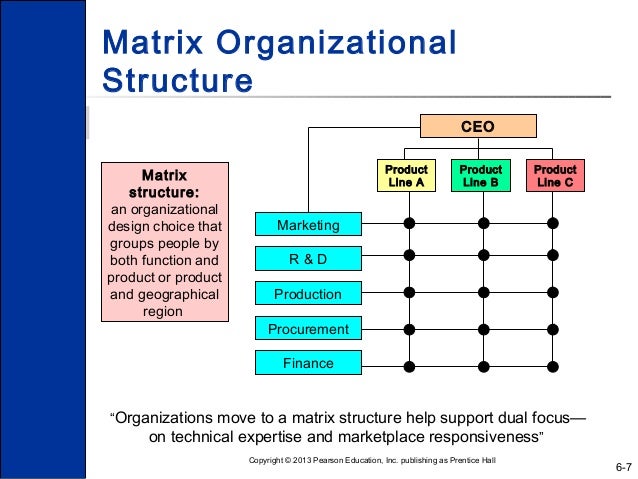 Matrix Organizational Structure

Matrix structure: an organizational design choice that groups people by both function and product or product and geographical region

CEO

Product Line A

Product Line B

Product Line C

Marketing

R & D

Production

Procurement

Finance

“Organizations move to a matrix structure help support dual focus—on technical expertise and marketplace responsiveness”

Copyright © 2013 Pearson Education, Inc. publishing as Prentice Hall

6-7